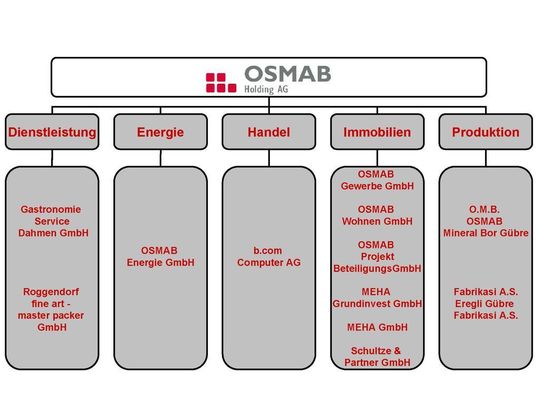 OSMAB
Holding AG

Dienstleistung

Gastronomie Service Dahmen GmbH

Roggendorf fine art - master packer GmbH

Energie

OSMAB Energie GmbH

Handel

b.com Computer AG

Immobilien

OSMAB Gewerbe GmbH

OSMAB Wohnen GmbH

OSMAB Projekt BeteiligungsGmbH

MEHA Grundinvest GmbH

MEHA GmbH

Schultze & Partner GmbH

Produktion

O.M.B. OSMAB Mineral Bor Gübre

Fabrikasi A.S. Eregli Gübre Fabrikasi A.S.